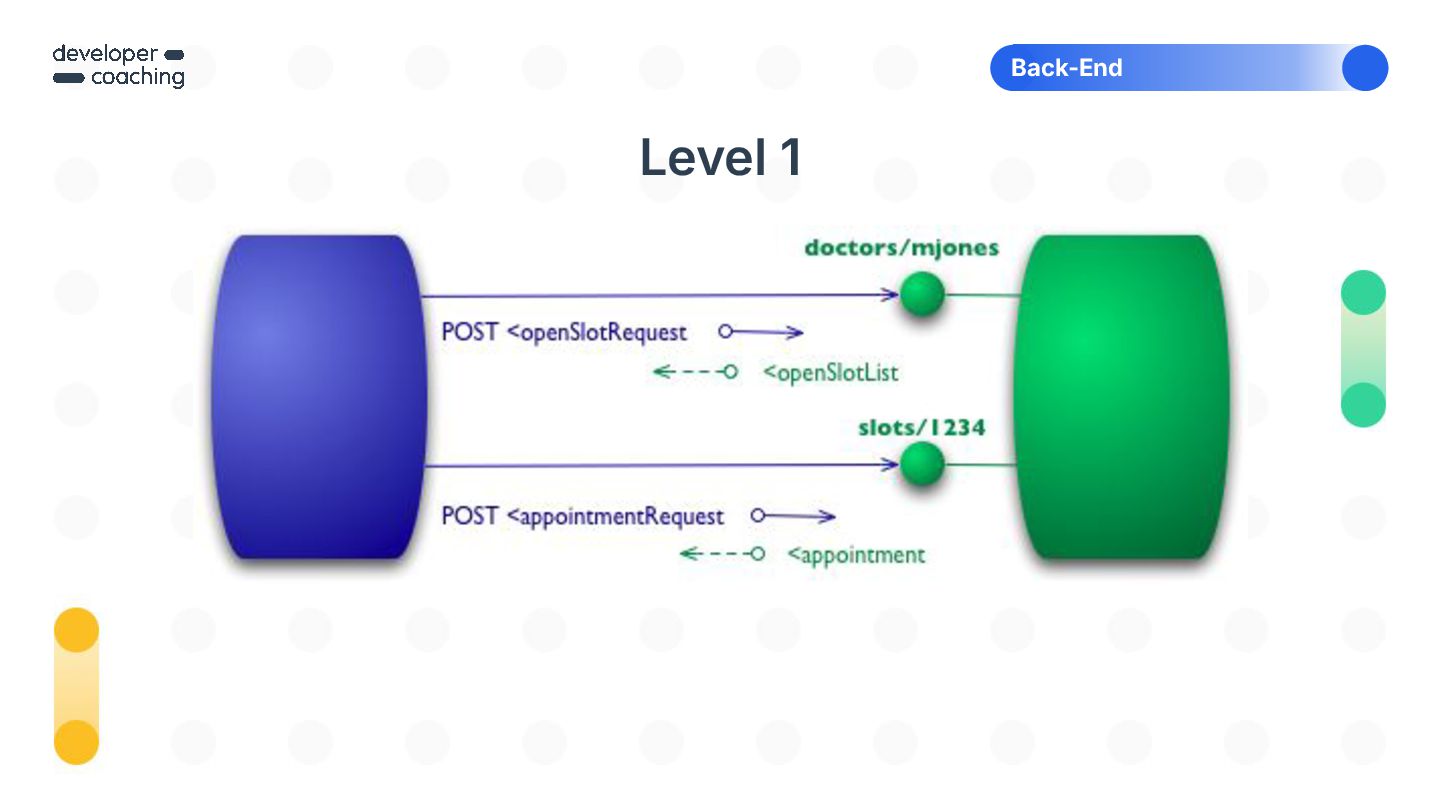 developer
coaching

Back-End

Level 1

doctors/mjones

POST <openSlotRequest

<openSlotList

slots/1234

POST <appointmentRequest

<appointment